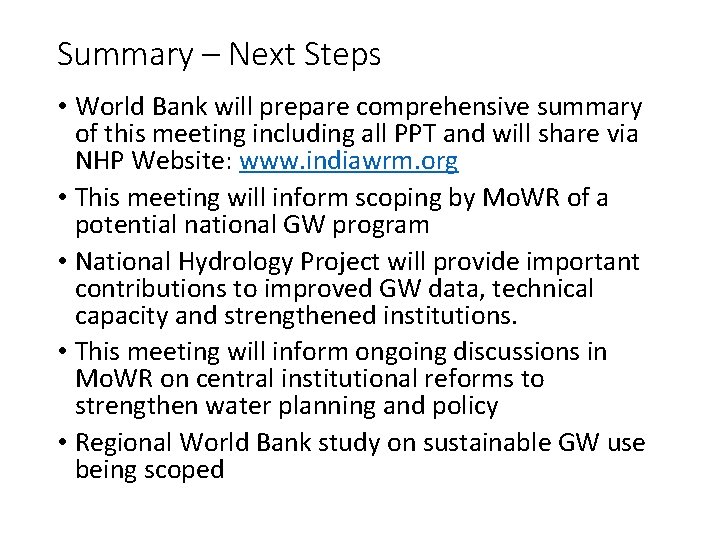 Summary – Next Steps

• World Bank will prepare comprehensive summary of this meeting including all PPT and will share via NHP Website: www.indiawrm.org

• This meeting will inform scoping by MoWR of a potential national GW program

• National Hydrology Project will provide important contributions to improved GW data, technical capacity and strengthened institutions.

• This meeting will inform ongoing discussions in MoWR on central institutional reforms to strengthen water planning and policy

• Regional World Bank study on sustainable GW use being scoped